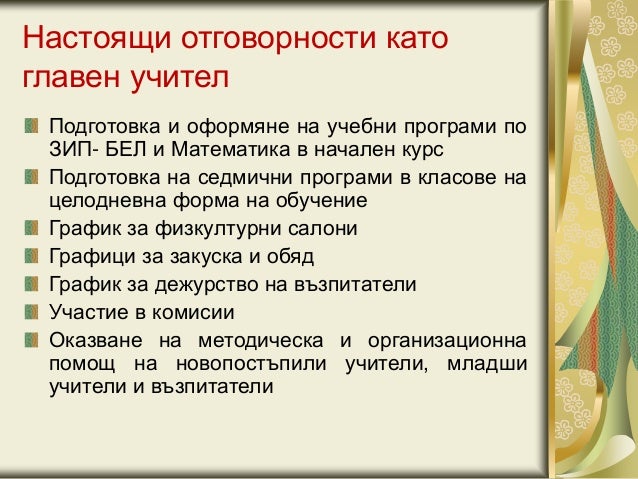 Настоящи отговорности като главен учител

Подготовка и оформяне на учебни програми по ЗИП- БЕЛ и Математика в начален курс

Подготовка на седмични програми в класове на целодневна форма на обучение

График за физкултурни салони

Графици за закуска и обяд

График за дежурство на възпитатели

Участие в комисии

Оказване на методическа и организационна помощ на новопостъпили учители, младши учители и възпитатели